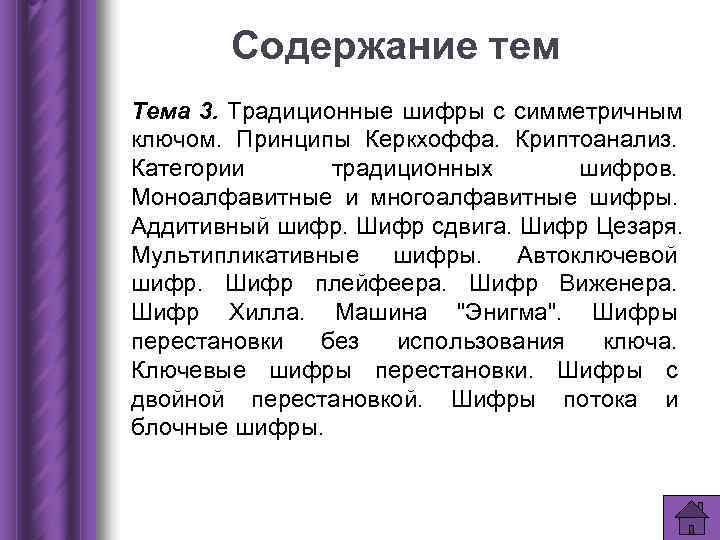 Содержание тем

Тема 3. Традиционные шифры с симметричным ключом. Принципы Керкхоффа. Криптоанализ. Категории традиционных шифров. Моноалфавитные и многоалфавитные шифры. Аддитивный шифр. Шифр сдвига. Шифр Цезаря. Мультипликативные шифры. Автоключевой шифр. Шифр плейфеера. Шифр Виженера. Шифр Хилла. Машина "Энигма". Шифры перестановки без использования ключа. Ключевые шифры перестановки. Шифры с двойной перестановкой. Шифры потока и блочные шифры.